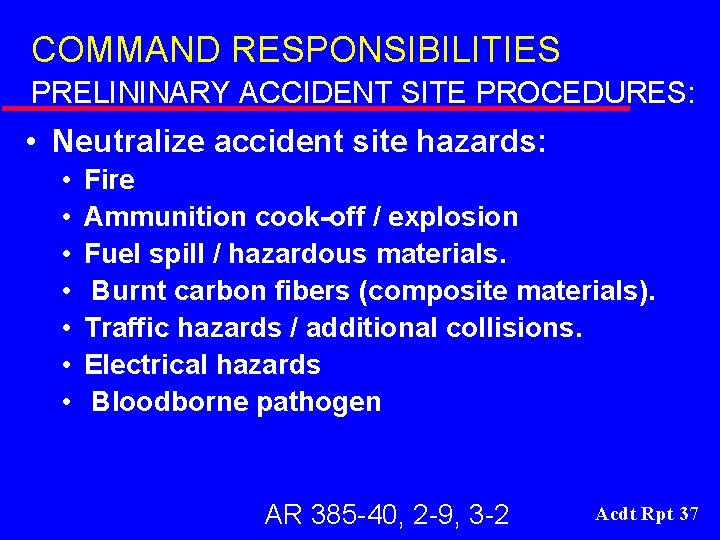 COMMAND RESPONSIBILITIES
PRELININARY ACCIDENT SITE PROCEDURES:

• Neutralize accident site hazards:
  • Fire
  • Ammunition cook-off / explosion
  • Fuel spill / hazardous materials.
  • Burnt carbon fibers (composite materials).
  • Traffic hazards / additional collisions.
  • Electrical hazards
  • Bloodborne pathogen

AR 385-40, 2-9, 3-2

Acdt Rpt 37